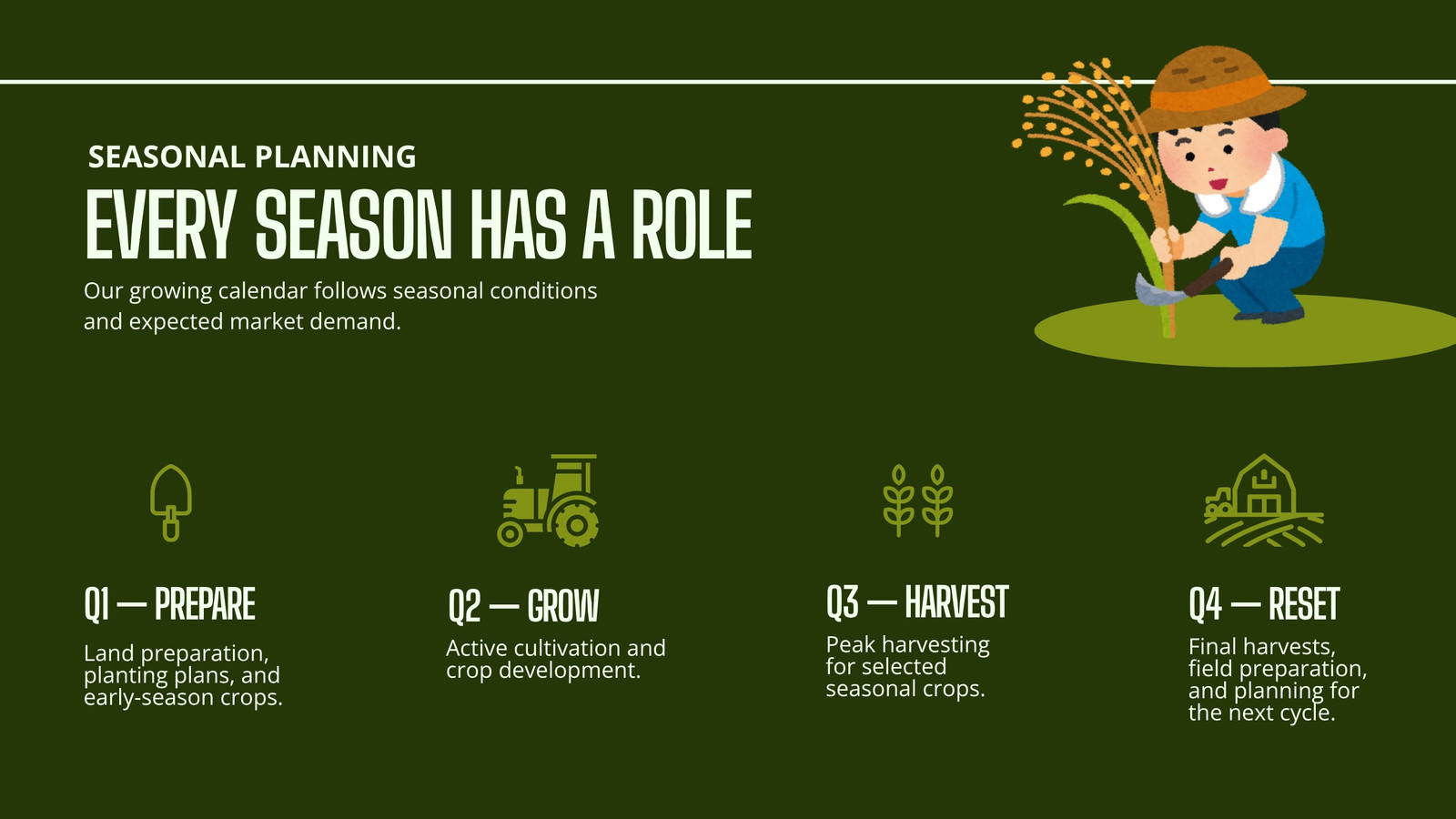 SEASONAL PLANNING

EVERY SEASON HAS A ROLE

Our growing calendar follows seasonal conditions and expected market demand.

Q1 — PREPARE

Land preparation, planting plans, and early-season crops.

Q2 — GROW

Active cultivation and crop development.

Q3 — HARVEST

Peak harvesting for selected seasonal crops.

Q4 — RESET

Final harvests, field preparation, and planning for the next cycle.